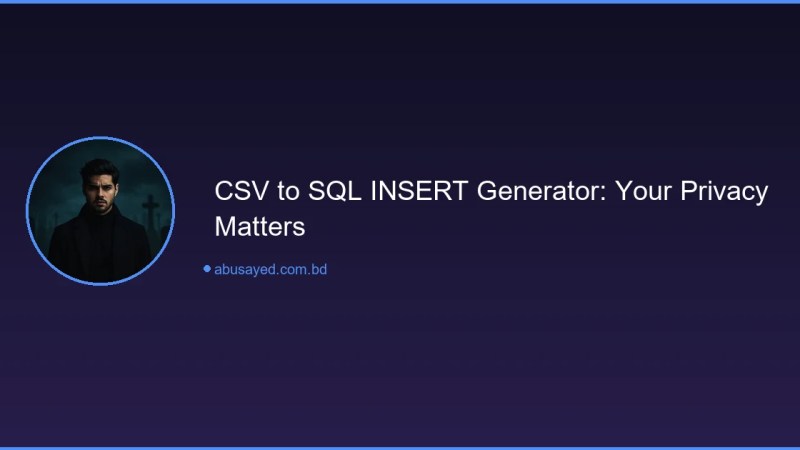 CSV to SQL INSERT Generator: Your Privacy Matters

abusayed.com.bd